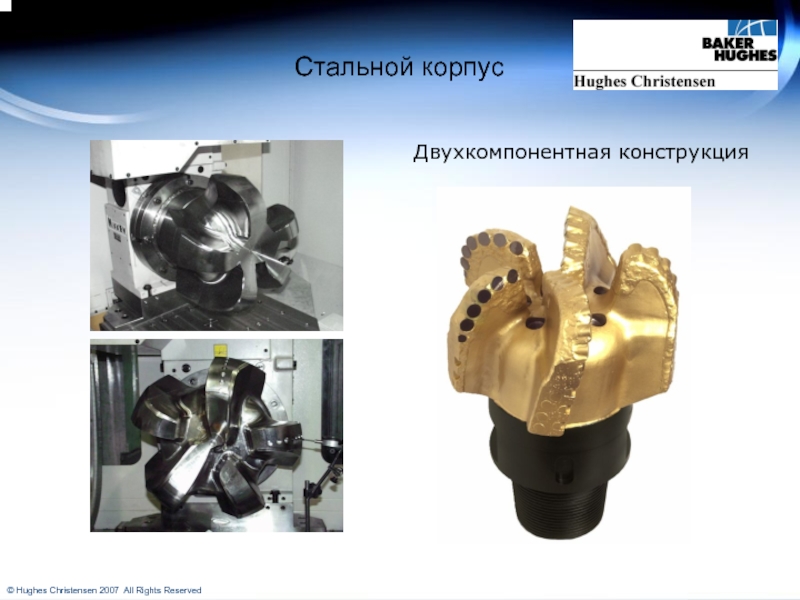 Стальной корпус

BAKER HUGHES
Hughes Christensen

Двухкомпонентная конструкция

© Hughes Christensen 2007 All Rights Reserved